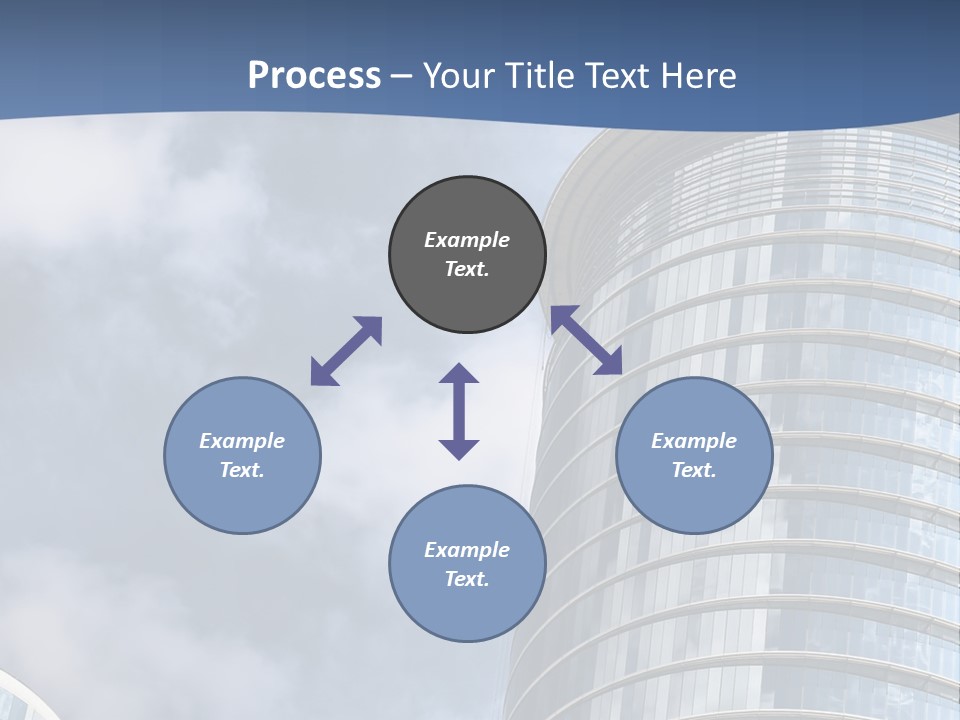 Process – Your Title Text Here

Example Text.

Example Text.

Example Text.

Example Text.